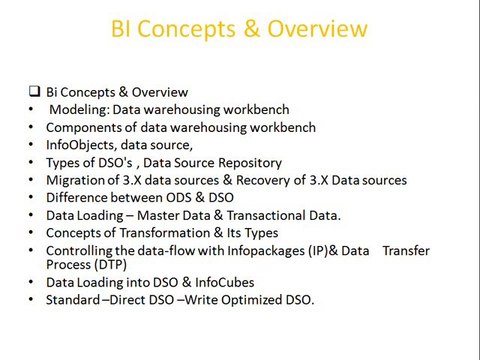 BI Concepts & Overview

❑ Bi Concepts & Overview
• Modeling: Data warehousing workbench
• Components of data warehousing workbench
• InfoObjects, data source,
• Types of DSO's , Data Source Repository
• Migration of 3.X data sources & Recovery of 3.X Data sources
• Difference between ODS & DSO
• Data Loading – Master Data & Transactional Data.
• Concepts of Transformation & Its Types
• Controlling the data-flow with Infopackages (IP)& Data Transfer Process (DTP)
• Data Loading into DSO & InfoCubes
• Standard –Direct DSO –Write Optimized DSO.